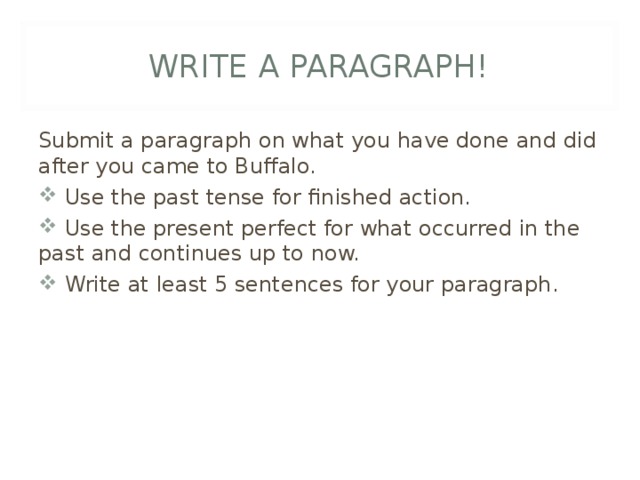 WRITE A PARAGRAPH!

Submit a paragraph on what you have done and did after you came to Buffalo.

❖ Use the past tense for finished action.

❖ Use the present perfect for what occurred in the past and continues up to now.

❖ Write at least 5 sentences for your paragraph.